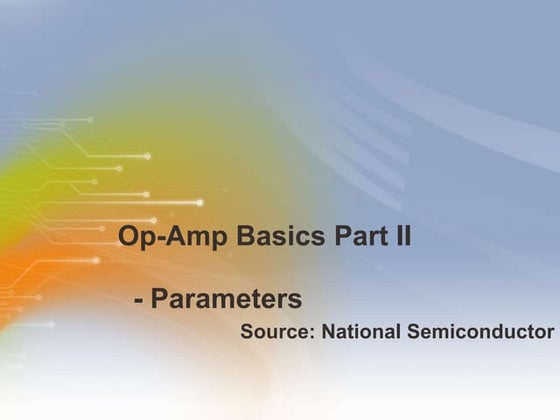 Op-Amp Basics Part II

- Parameters

Source: National Semiconductor